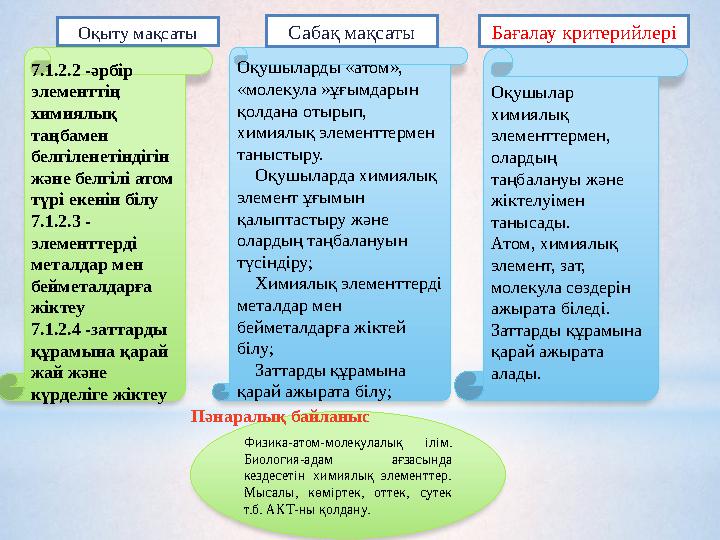 Оқыту мақсаты

7.1.2.2 -әрбір элементтің химиялық таңбамен белгіленетіндігін және белгілі атом түрі екенін білу
7.1.2.3 - элементтерді металдар мен бейметалдарға жіктеу
7.1.2.4 -заттарды құрамына қарай жай және күрделіге жіктеу

Сабақ мақсаты

Оқушыларды «атом», «молекула »ұғымдарын қолдана отырып, химиялық элементтермен таныстыру.
Оқушыларда химиялық элемент ұғымын қалыптастыру және олардың таңбалануын түсіндіру;
Химиялық элементтерді металдар мен бейметалдарға жіктей білу;
Заттарды құрамына қарай ажырата білу;

Бағалау критерийлері

Оқушылар химиялық элементтермен, олардың таңбалануы және жіктелуімен танысады.
Атом, химиялық элемент, зат, молекула сөздерін ажырата біледі.
Заттарды құрамына қарай ажырата алады.

Пәнаралық байланыс

Физика-атом-молекулалық ілім. Биология-адам ағзасында кездесетін химиялық элементтер. Мысалы, көміртек, оттек, сутек т.б. АКТ-ны қолдану.